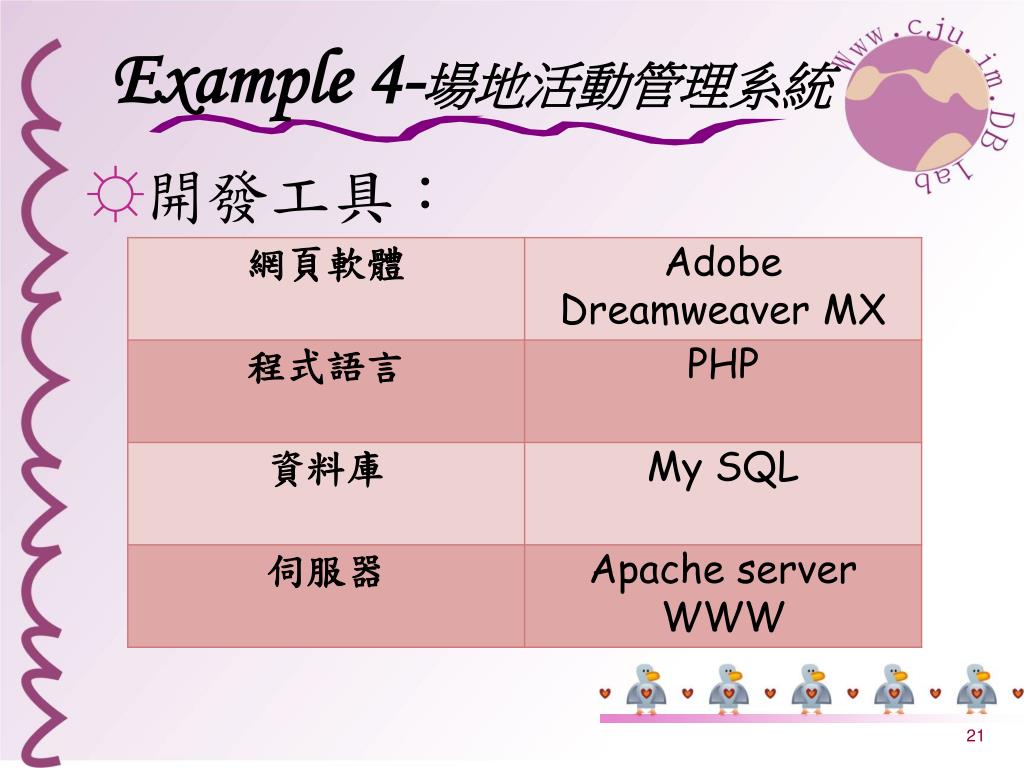 Example 4-場地活動管理系統

Www.cju.im.DB lab

☼開發工具：

| 網頁軟體 | Adobe Dreamweaver MX |
|---|---|
| 程式語言 | PHP |
| 資料庫 | My SQL |
| 伺服器 | Apache server WWW |

21